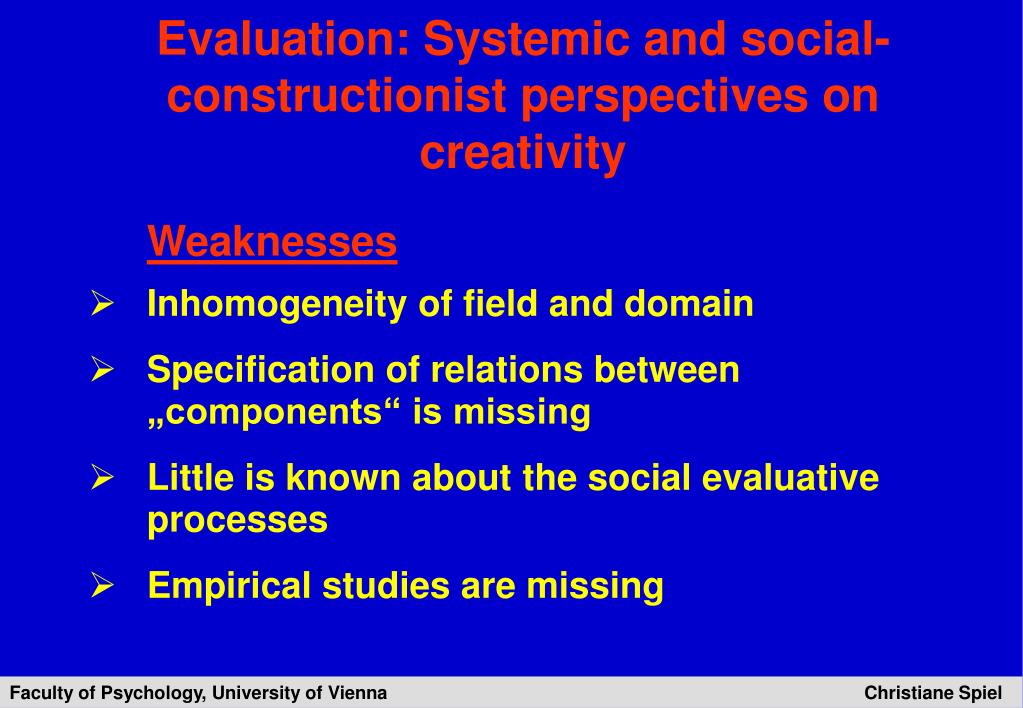 Evaluation: Systemic and social-constructionist perspectives on creativity

Weaknesses

➢ Inhomogeneity of field and domain

➢ Specification of relations between „components“ is missing

➢ Little is known about the social evaluative processes

➢ Empirical studies are missing

Faculty of Psychology, University of Vienna

Christiane Spiel